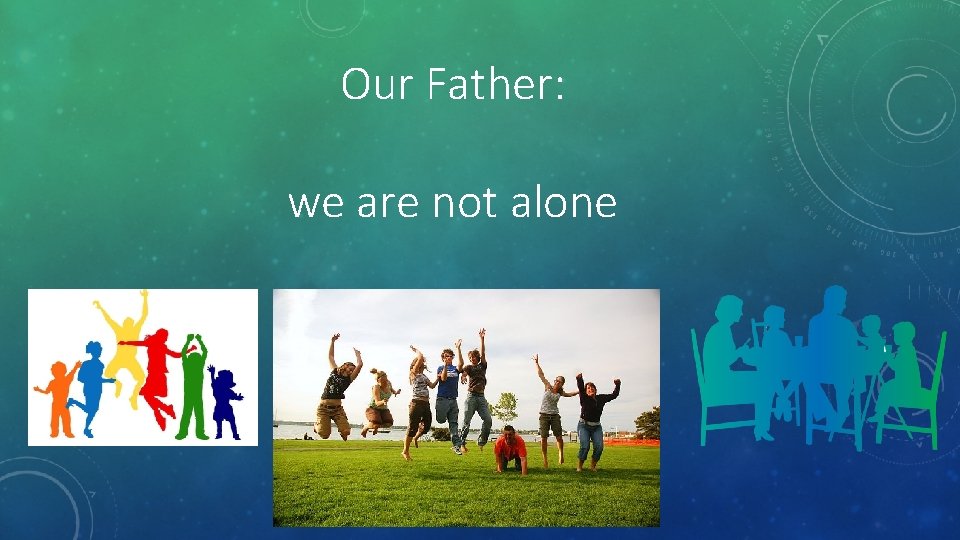 Our Father:

we are not alone